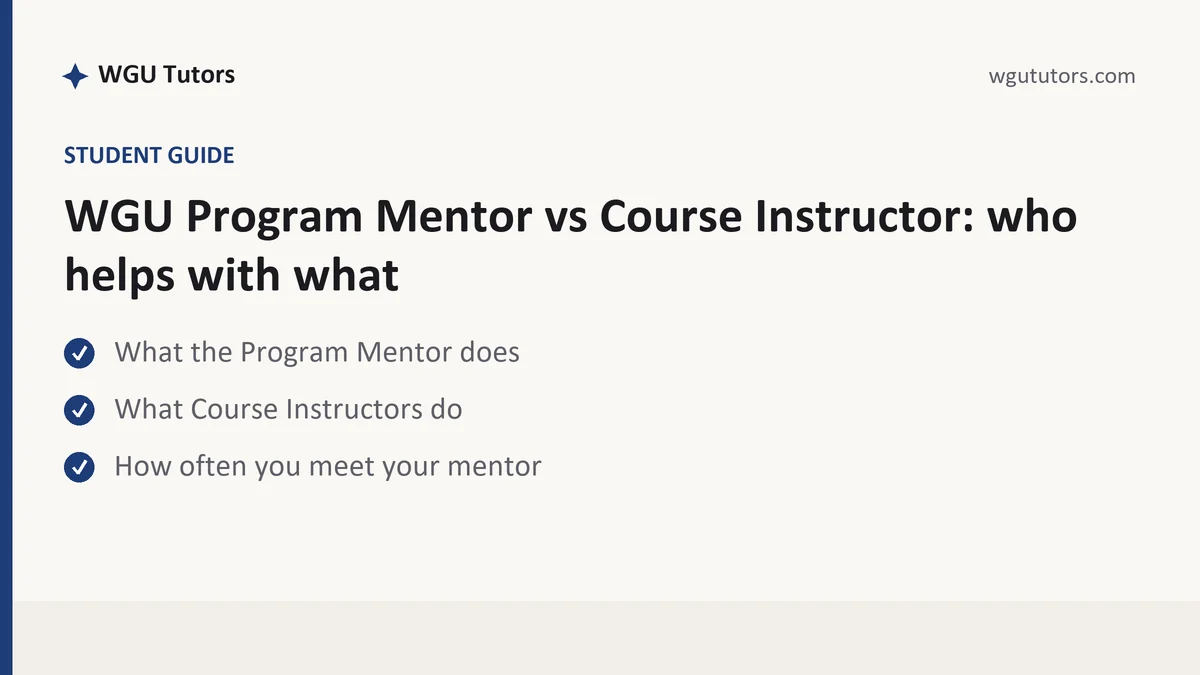 WGU Tutors

wgututors.com

STUDENT GUIDE

WGU Program Mentor vs Course Instructor: who helps with what

What the Program Mentor does

What Course Instructors do

How often you meet your mentor